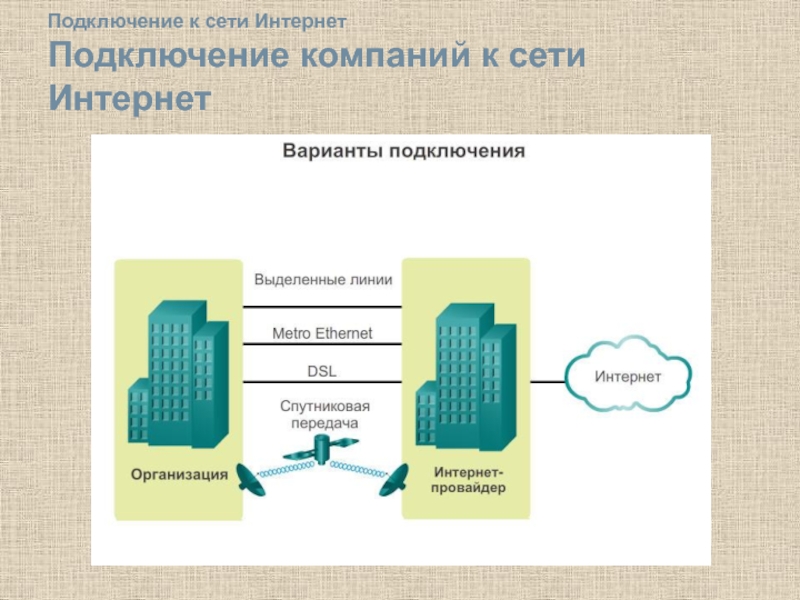 Подключение к сети Интернет
Подключение компаний к сети Интернет

Варианты подключения

Выделенные линии

Metro Ethernet

DSL

Спутниковая передача

Организация

Интернет-провайдер

Интернет